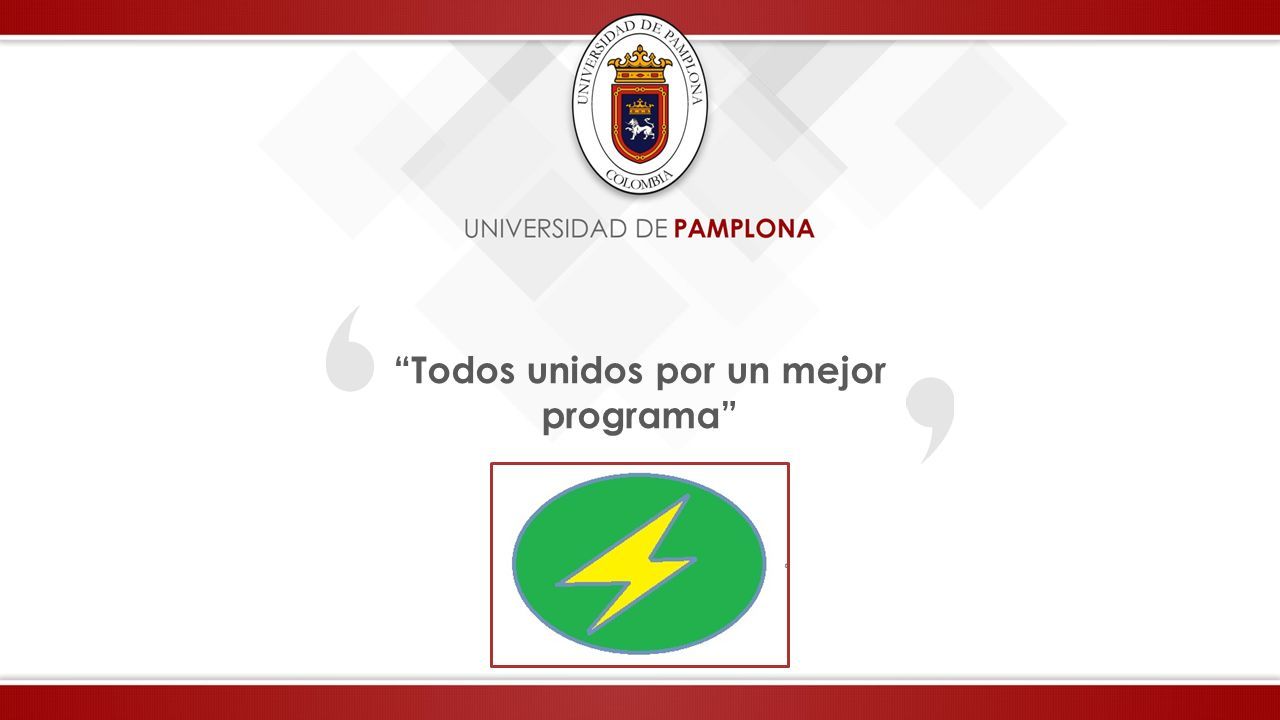 UNIVERSIDAD DE PAMPLONA
COLOMBIA

UNIVERSIDAD DE PAMPLONA

“Todos unidos por un mejor programa”